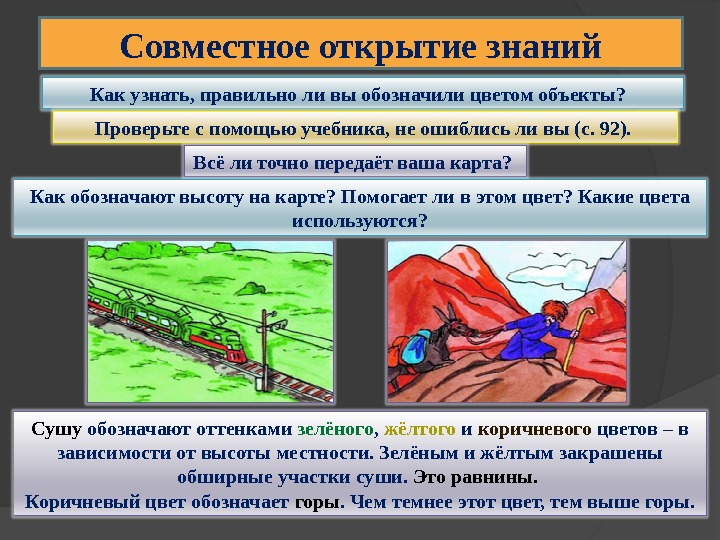 Совместное открытие знаний

Как узнать, правильно ли вы обозначили цветом объекты?

Проверьте с помощью учебника, не ошиблись ли вы (с. 92).

Всё ли точно передаёт ваша карта?

Как обозначают высоту на карте? Помогает ли в этом цвет? Какие цвета используются?

Сушу обозначают оттенками зелёного, жёлтого и коричневого цветов – в зависимости от высоты местности. Зелёным и жёлтым закрашены обширные участки суши. Это равнины.
Коричневый цвет обозначает горы. Чем темнее этот цвет, тем выше горы.